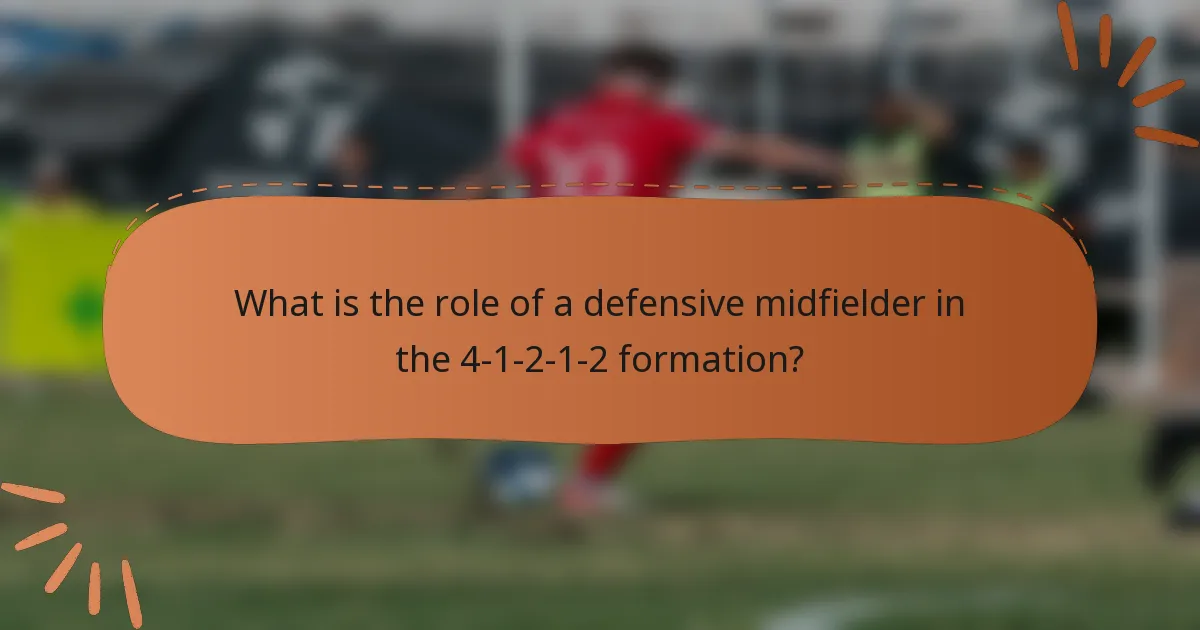 What is the role of a defensive midfielder in the 4-1-2-1-2 formation?